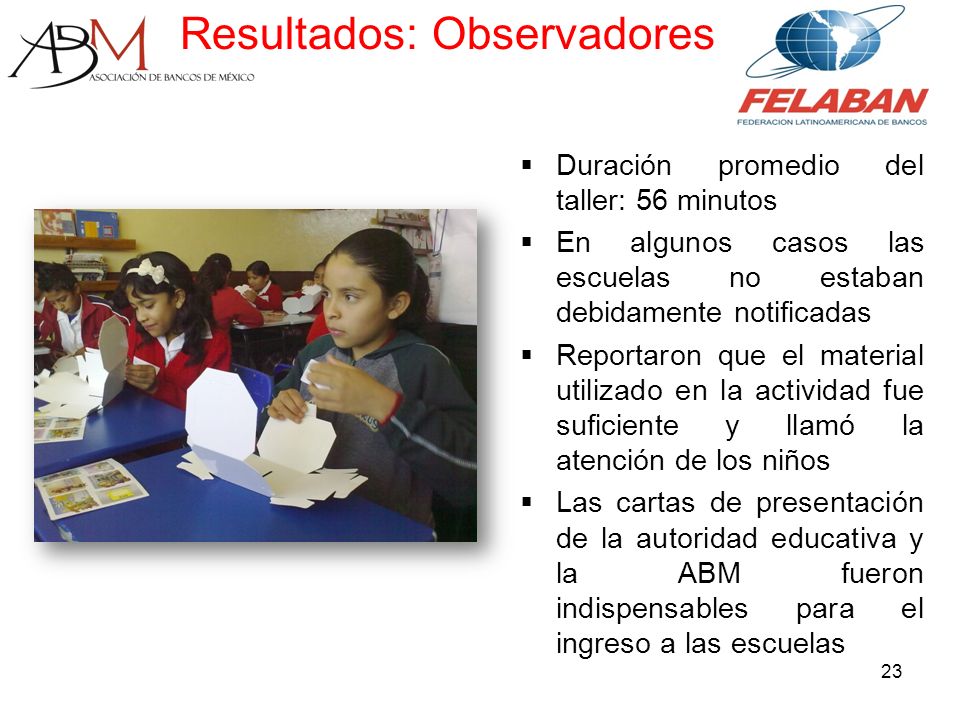 ABM ASOCIACIÓN DE BANCOS DE MÉXICO

Resultados: Observadores

FELABAN
FEDERACION LATINOAMERICANA DE BANCOS

▪ Duración promedio del taller: 56 minutos

▪ En algunos casos las escuelas no estaban debidamente notificadas

▪ Reportaron que el material utilizado en la actividad fue suficiente y llamó la atención de los niños

▪ Las cartas de presentación de la autoridad educativa y la ABM fueron indispensables para el ingreso a las escuelas

23